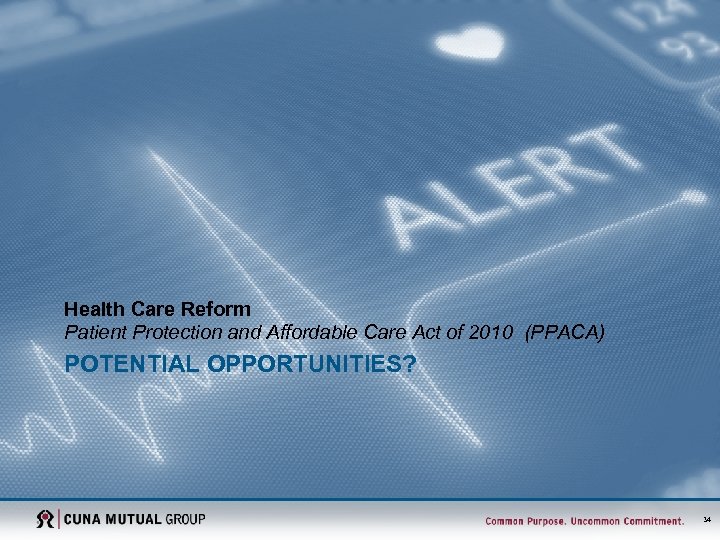 124
93
ALERT

Health Care Reform
Patient Protection and Affordable Care Act of 2010 (PPACA)
POTENTIAL OPPORTUNITIES?

CUNA MUTUAL GROUP
Common Purpose. Uncommon Commitment.
34